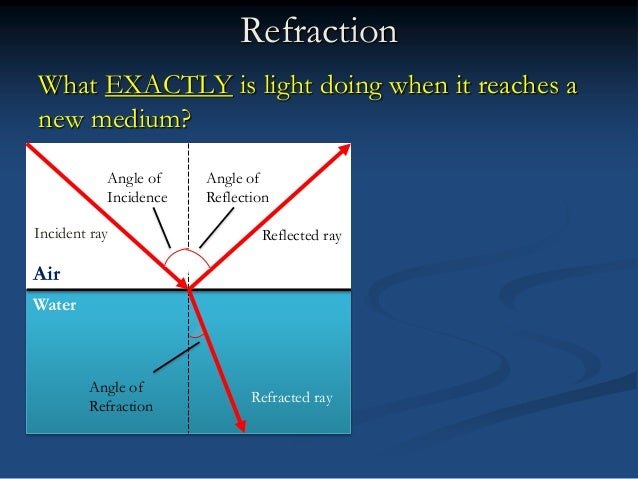 Refraction

What EXACTLY is light doing when it reaches a new medium?

Angle of Incidence

Angle of Reflection

Incident ray

Reflected ray

Air

Water

Angle of Refraction

Refracted ray